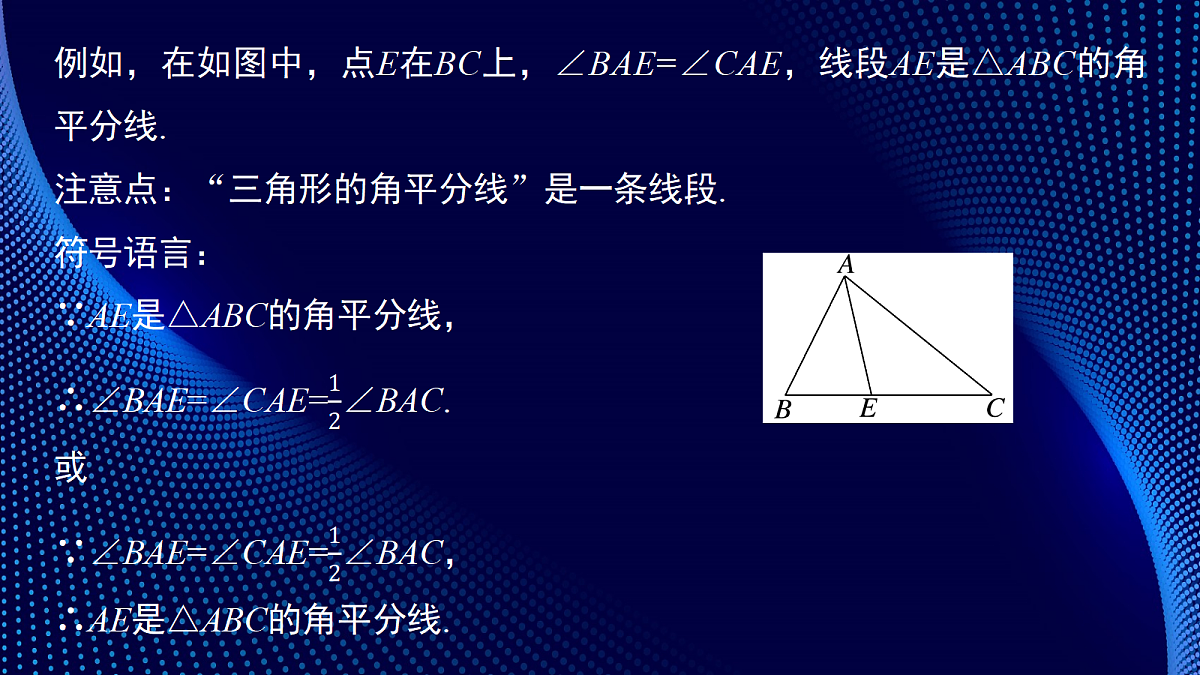 例如，在如图中，点$E$在$BC$上，$\angle BAE=\angle CAE$，线段$AE$是$\triangle ABC$的角平分线.

注意点：“三角形的角平分线”是一条线段.

符号语言：

$\because AE$是$\triangle ABC$的角平分线，

$\therefore \angle BAE=\angle CAE=\frac{1}{2}\angle BAC$.

或

$\because \angle BAE=\angle CAE=\frac{1}{2}\angle BAC$，

$\therefore AE$是$\triangle ABC$的角平分线.

A
B
E
C